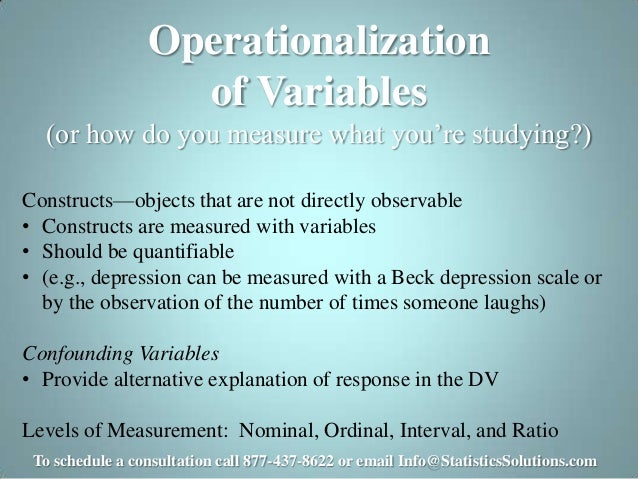 Operationalization of Variables
(or how do you measure what you're studying?)

Constructs—objects that are not directly observable
• Constructs are measured with variables
• Should be quantifiable
• (e.g., depression can be measured with a Beck depression scale or by the observation of the number of times someone laughs)

Confounding Variables
• Provide alternative explanation of response in the DV

Levels of Measurement: Nominal, Ordinal, Interval, and Ratio

To schedule a consultation call 877-437-8622 or email Info@StatisticsSolutions.com